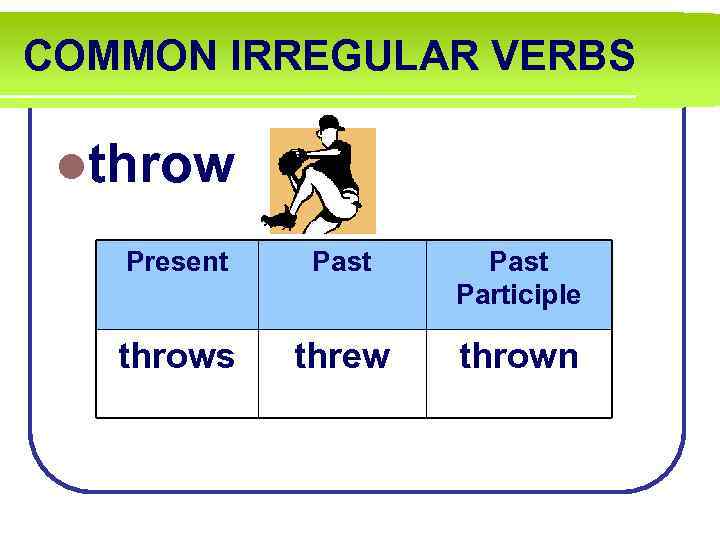 COMMON IRREGULAR VERBS

throw

| Present | Past | Past Participle |
|---|---|---|
| throws | threw | thrown |